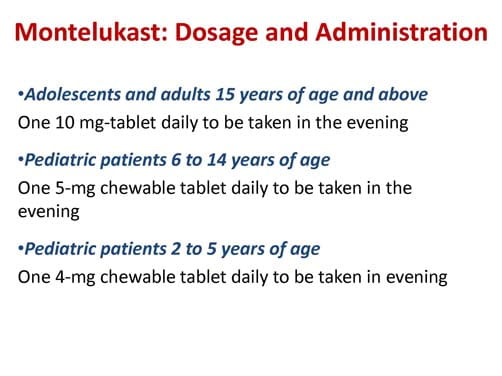 Montelukast: Dosage and Administration

•Adolescents and adults 15 years of age and above
One 10 mg-tablet daily to be taken in the evening

•Pediatric patients 6 to 14 years of age
One 5-mg chewable tablet daily to be taken in the evening

•Pediatric patients 2 to 5 years of age
One 4-mg chewable tablet daily to be taken in evening